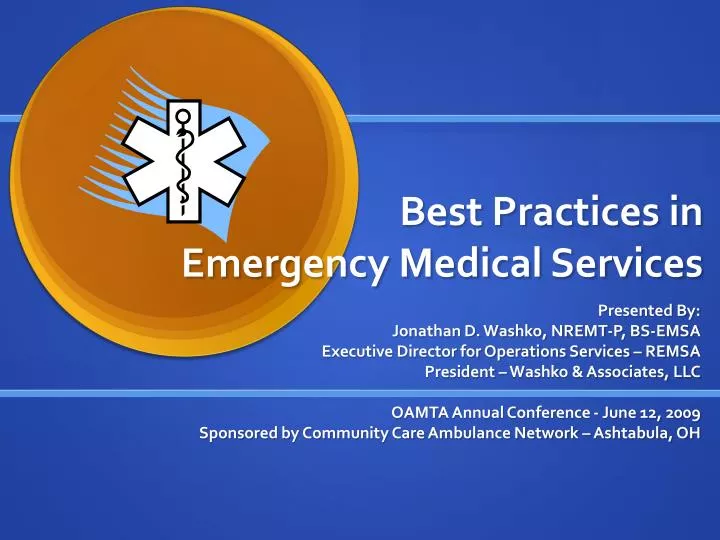 Best Practices in
Emergency Medical Services

Presented By:
Jonathan D. Washko, NREMT-P, BS-EMSA
Executive Director for Operations Services – REMSA
President – Washko & Associates, LLC

OAMTA Annual Conference - June 12, 2009
Sponsored by Community Care Ambulance Network – Ashtabula, OH